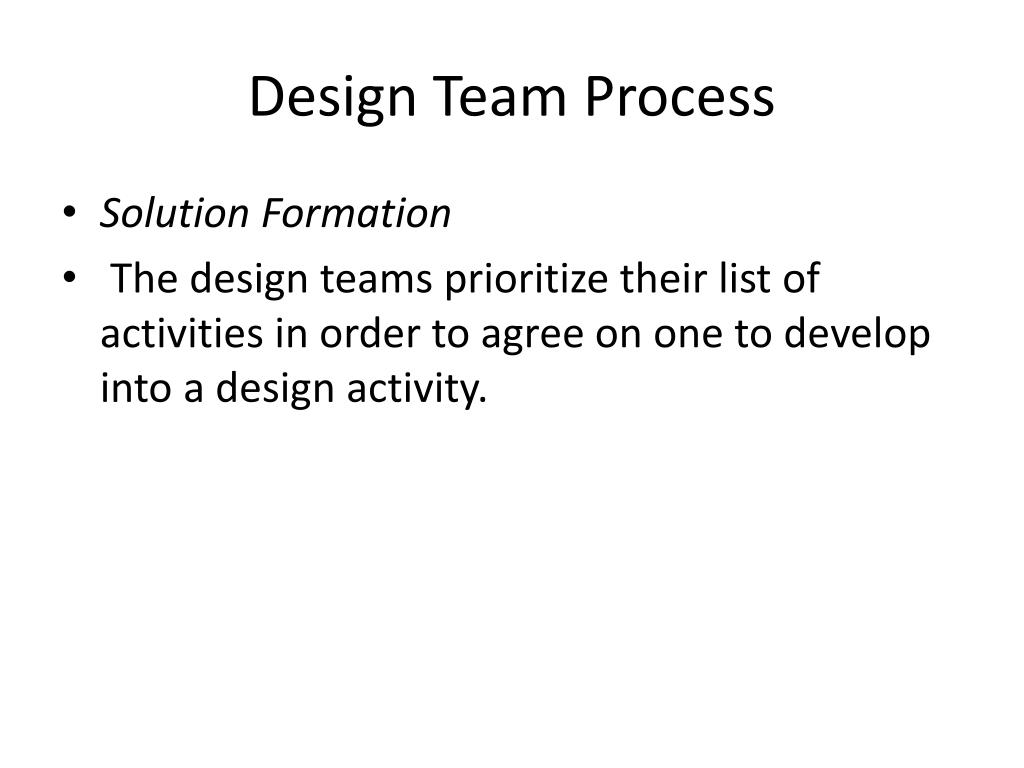 Design Team Process

• Solution Formation

• The design teams prioritize their list of activities in order to agree on one to develop into a design activity.